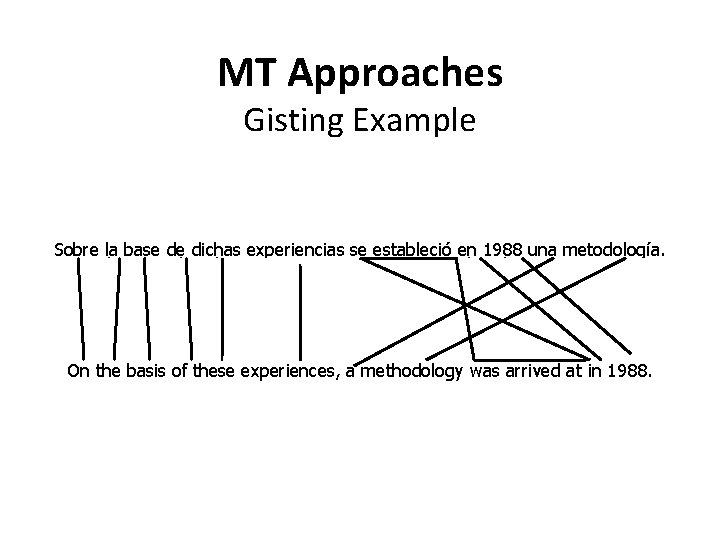 MT Approaches
Gisting Example

Sobre la base de dichas experiencias se estableció en 1988 una metodología.

On the basis of these experiences, a methodology was arrived at in 1988.